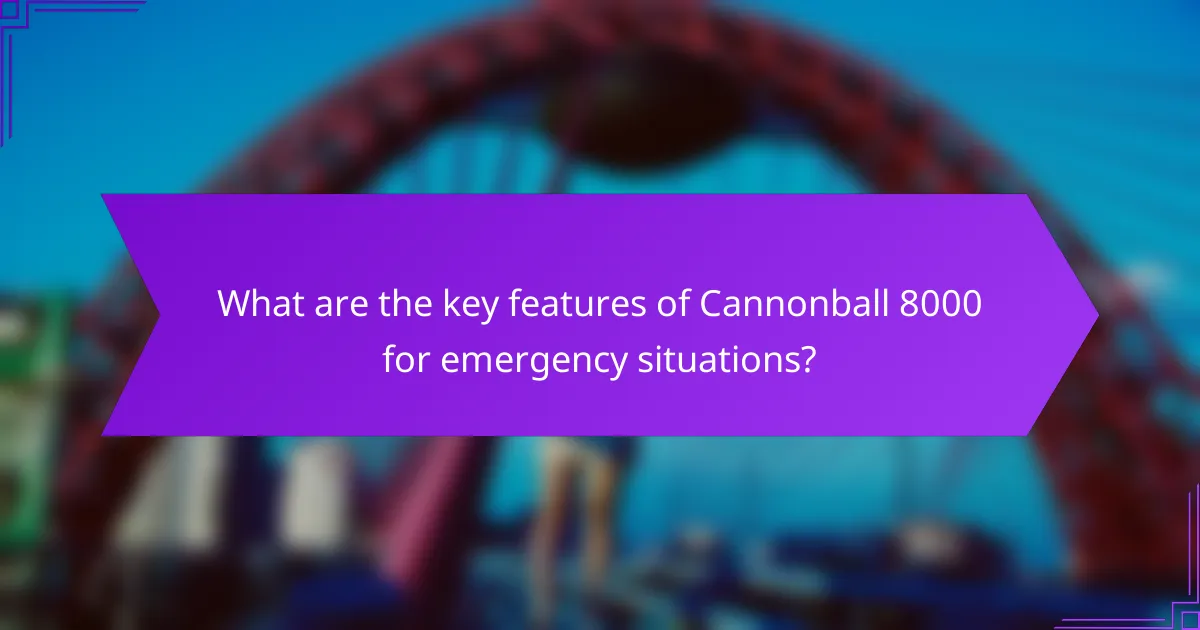 What are the key features of Cannonball 8000 for emergency situations?